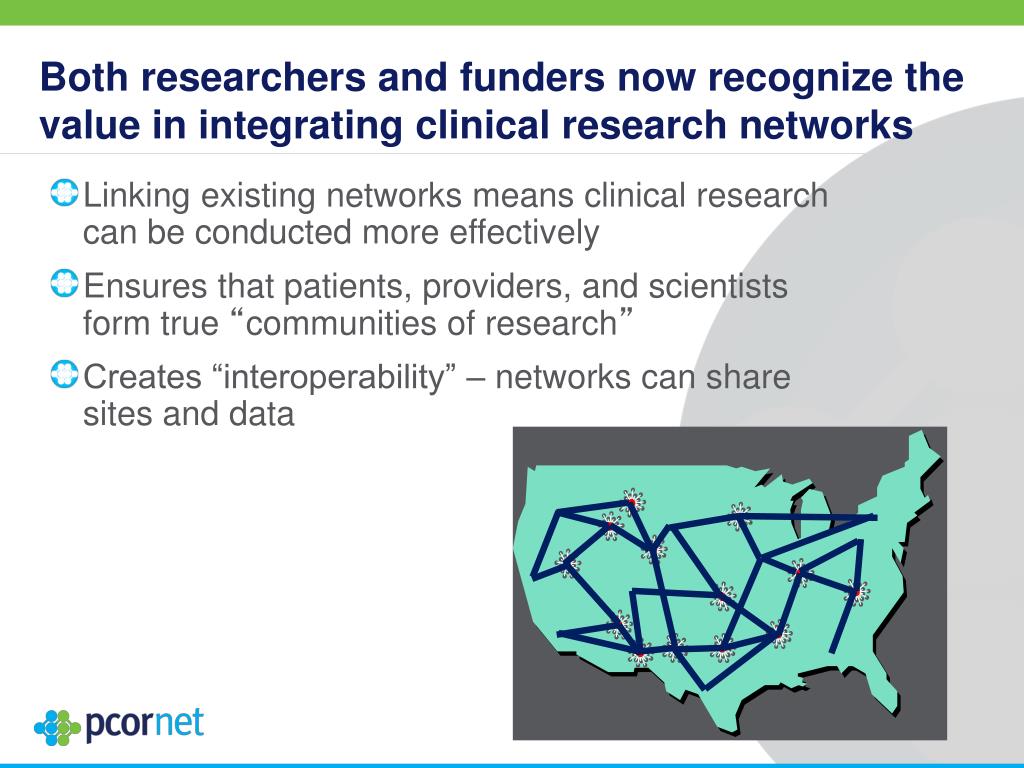 Both researchers and funders now recognize the value in integrating clinical research networks

Linking existing networks means clinical research can be conducted more effectively

Ensures that patients, providers, and scientists form true “communities of research”

Creates “interoperability” – networks can share sites and data

pcornet